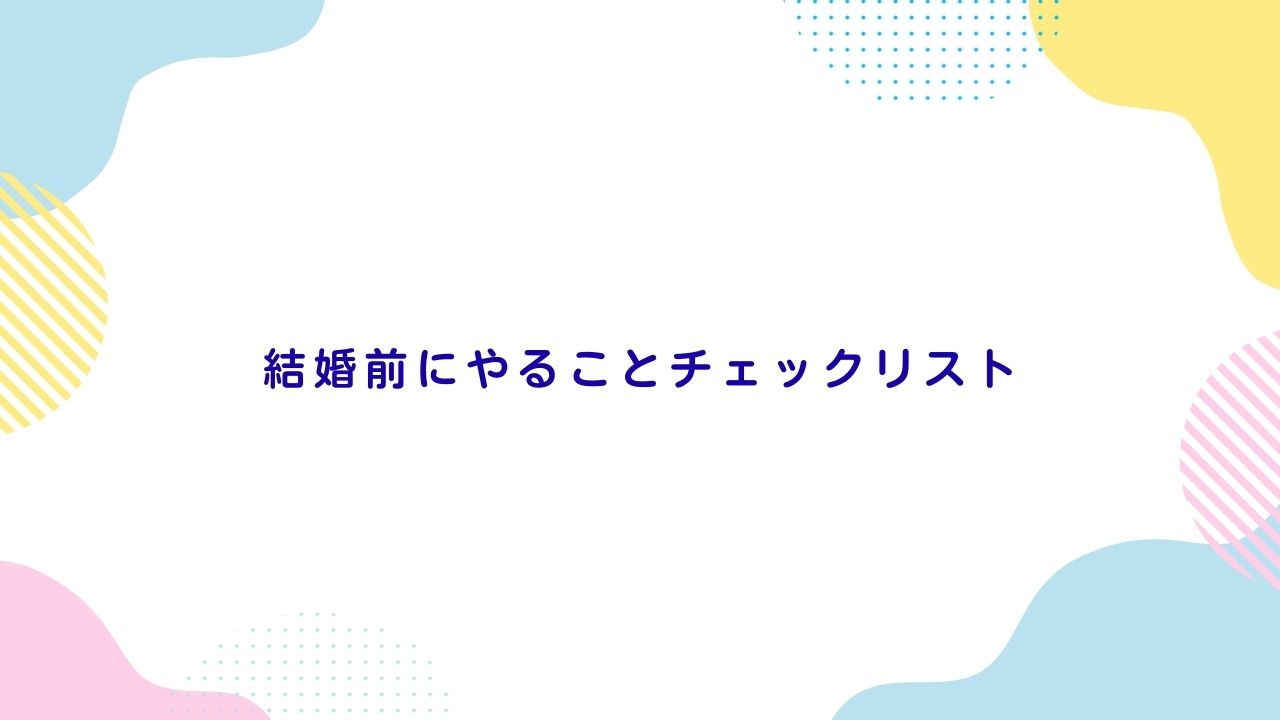 結婚前にやることチェックリスト